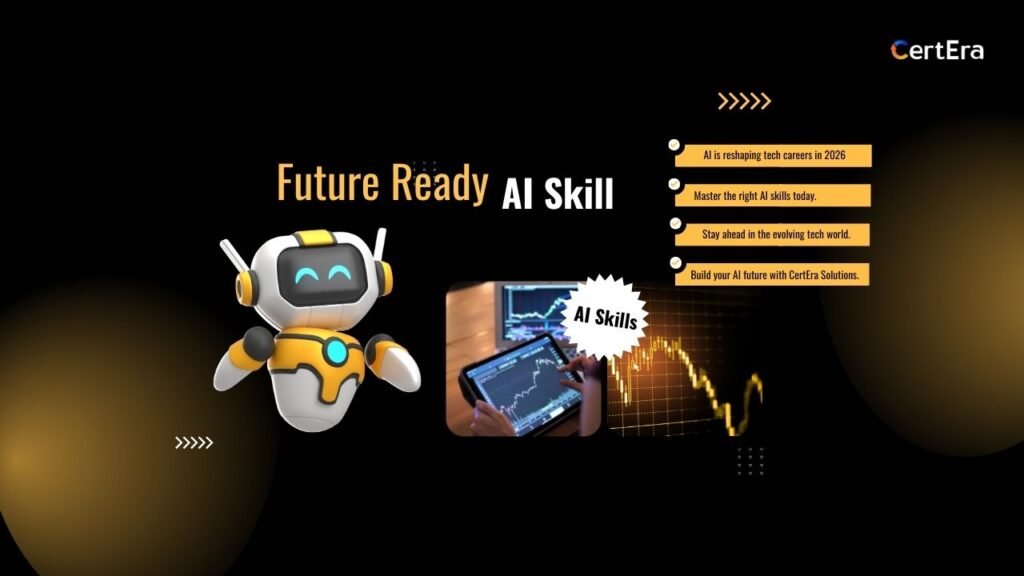 CertEra

Future Ready AI Skill

AI is reshaping tech careers in 2026

Master the right AI skills today.

Stay ahead in the evolving tech world.

Build your AI future with CertEra Solutions.

AI Skills